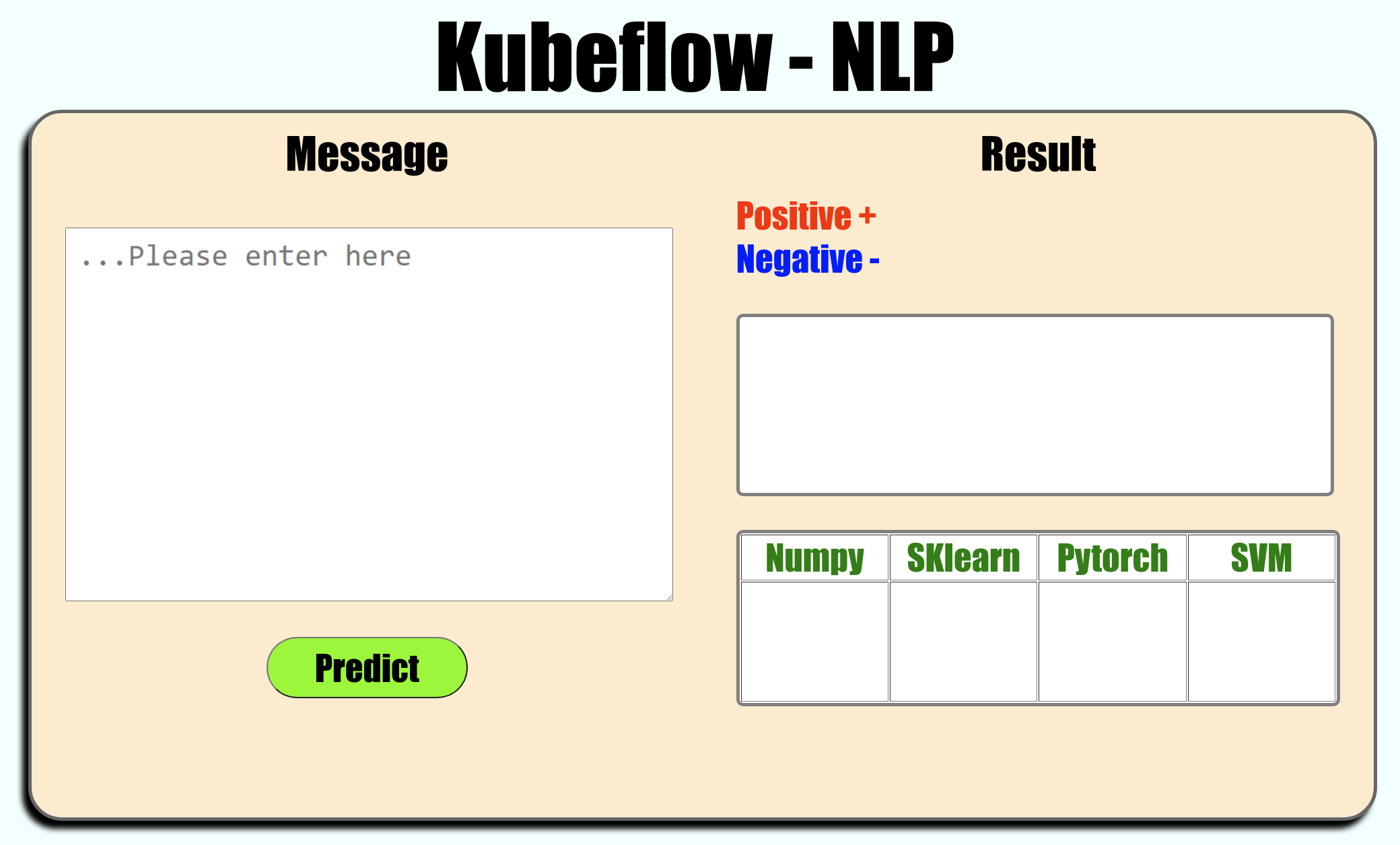 Kubeflow - NLP

Message

...Please enter here

Predict

Result

Positive +
Negative -

| Numpy | SKlearn | Pytorch | SVM |
|---|---|---|---|
| | | | |